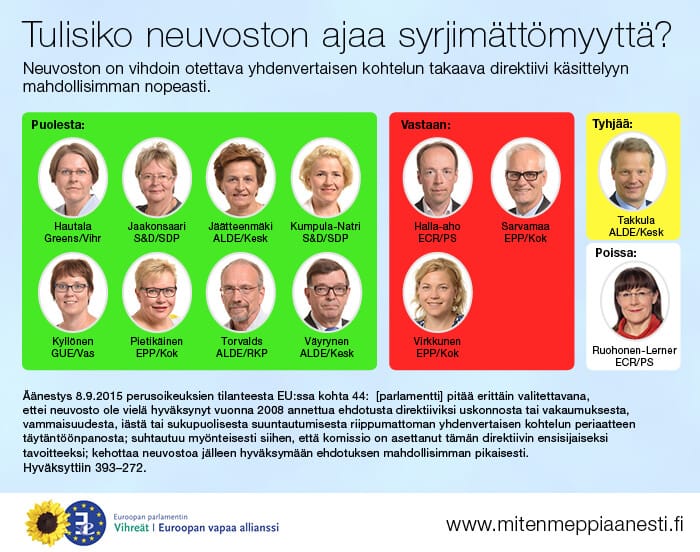 Tulisiko neuvoston ajaa syrjimättömyyttä?

Neuvoston on vihdoin otettava yhdenvertaisen kohtelun takaava direktiivi käsittelyyn mahdollisimman nopeasti.

Puolesta:

Hautala
Greens/Vihr

Jaakonsaari
S&D/SDP

Jäätteenmäki
ALDE/Kesk

Kumpula-Natri
S&D/SDP

Kyllönen
GUE/Vas

Pietikäinen
EPP/Kok

Torvalds
ALDE/RKP

Väyrynen
ALDE/Kesk

Vastaan:

Halla-aho
ECR/PS

Sarvamaa
EPP/Kok

Virkkunen
EPP/Kok

Tyhjää:

Takkula
ALDE/Kesk

Poissa:

Ruohonen-Lerner
ECR/PS

Äänestys 8.9.2015 perusoikeuksien tilanteesta EU:ssa kohta 44: [parlamentti] pitää erittäin valitettavana, ettei neuvosto ole vielä hyväksynyt vuonna 2008 annettua ehdotusta direktiiviksi uskonnosta tai vakaumuksesta, vammaisuudesta, iästä tai sukupuolisesta suuntautumisesta riippumattoman yhdenvertaisen kohtelun periaatteen täytäntöönpanosta; suhtautuu myönteisesti siihen, että komissio on asettanut tämän direktiivin ensisijaiseksi tavoitteeksi; kehottaa neuvostoa jälleen hyväksymään ehdotuksen mahdollisimman pikaisesti.
Hyväksyttiin 393–272.

Euroopan parlamentin
Vihreät | Euroopan vapaa allianssi

www.mitenmeppiaanesti.fi